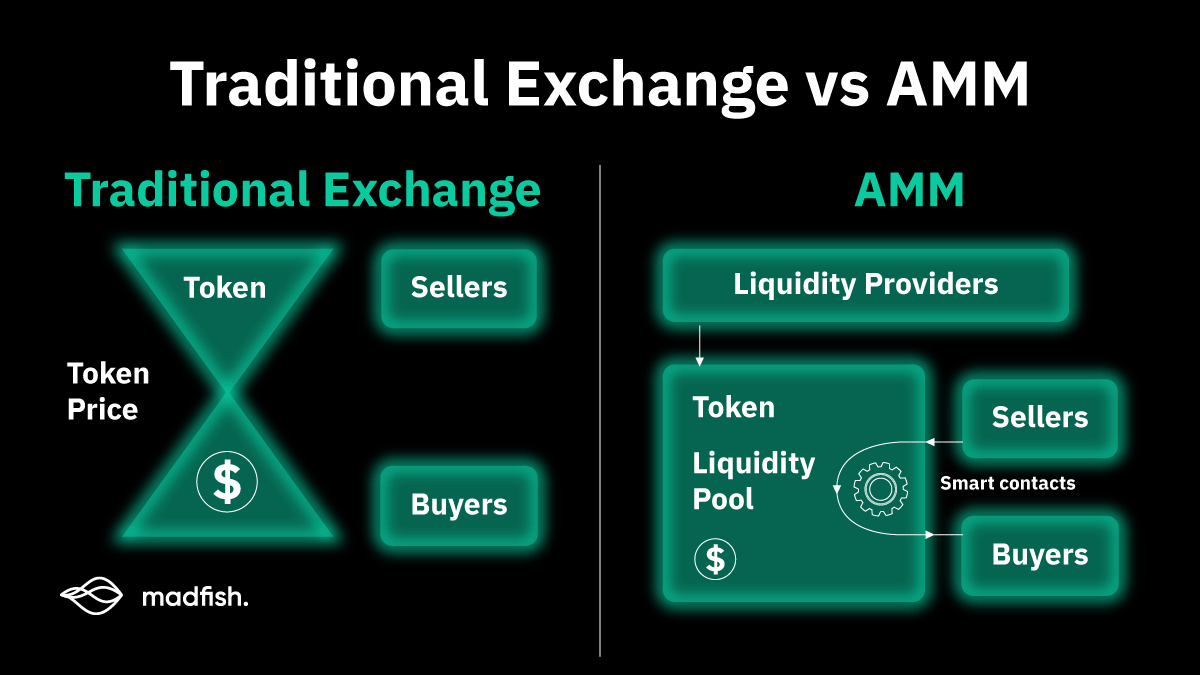 Traditional Exchange vs AMM

Traditional Exchange

Token

Sellers

Token Price

$

Buyers

madfish.

AMM

Liquidity Providers

Token

Liquidity Pool

$

Sellers

Smart contacts

Buyers